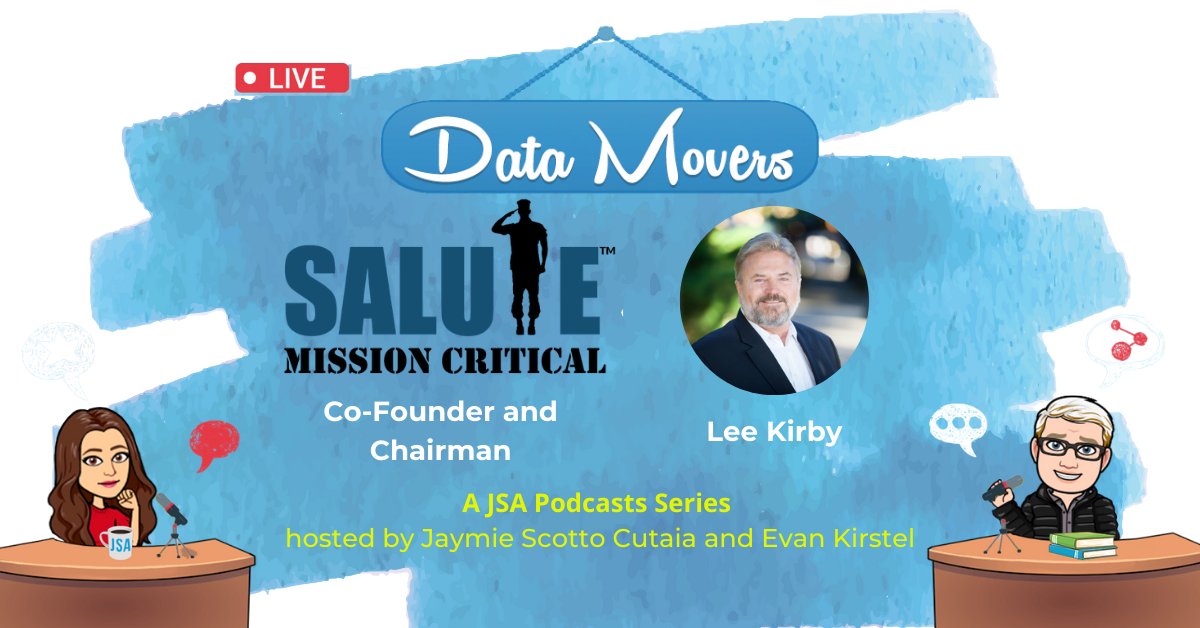 LIVE

Data Movers

SALUTE™
MISSION CRITICAL

Co-Founder and Chairman

Lee Kirby

JSA

A JSA Podcasts Series
hosted by Jaymie Scotto Cutaia and Evan Kirstel